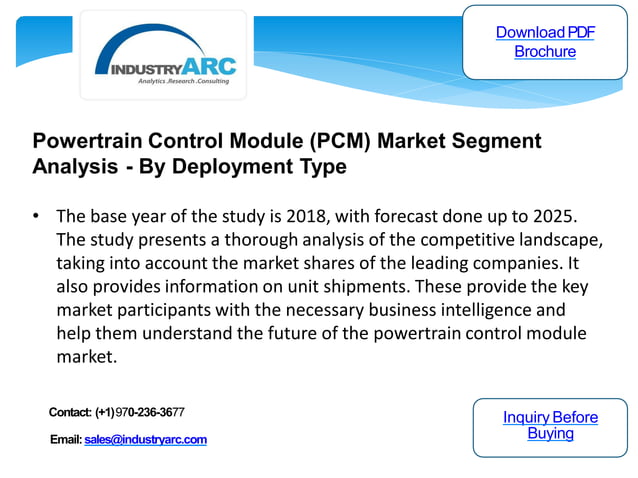 INDUSTRYARC
Analytics .Research .Consulting

Download PDF Brochure

Powertrain Control Module (PCM) Market Segment Analysis - By Deployment Type

• The base year of the study is 2018, with forecast done up to 2025. The study presents a thorough analysis of the competitive landscape, taking into account the market shares of the leading companies. It also provides information on unit shipments. These provide the key market participants with the necessary business intelligence and help them understand the future of the powertrain control module market.

Contact: (+1)970-236-3677

Email: sales@industryarc.com

Inquiry Before Buying